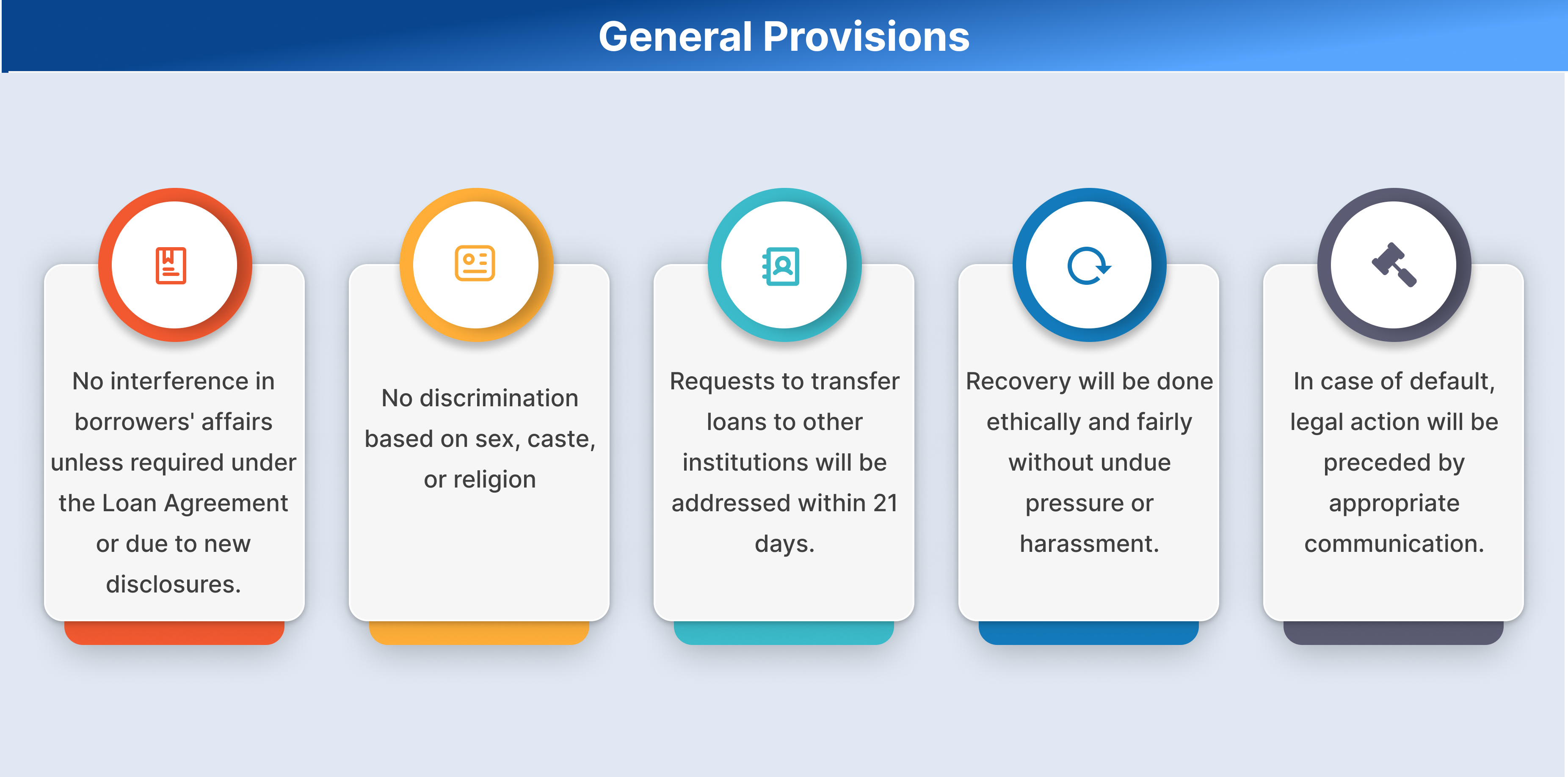 General Provisions

No interference in borrowers' affairs unless required under the Loan Agreement or due to new disclosures.

No discrimination based on sex, caste, or religion

Requests to transfer loans to other institutions will be addressed within 21 days.

Recovery will be done ethically and fairly without undue pressure or harassment.

In case of default, legal action will be preceded by appropriate communication.